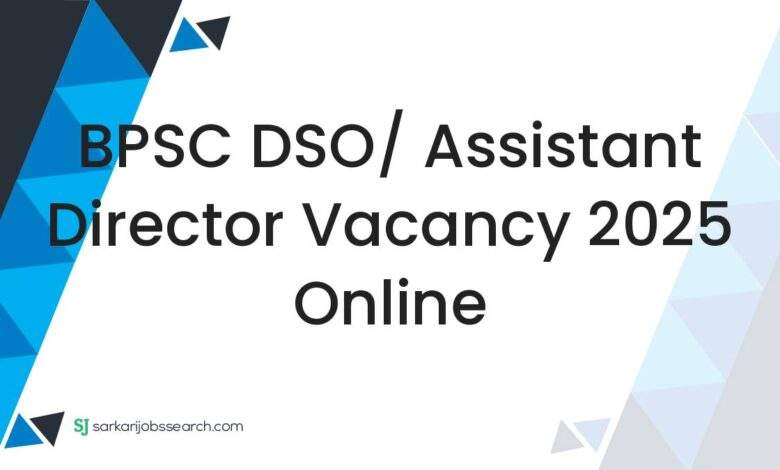 BPSC DSO/ Assistant Director Vacancy 2025 Online

SJ sarkarijobssearch.com